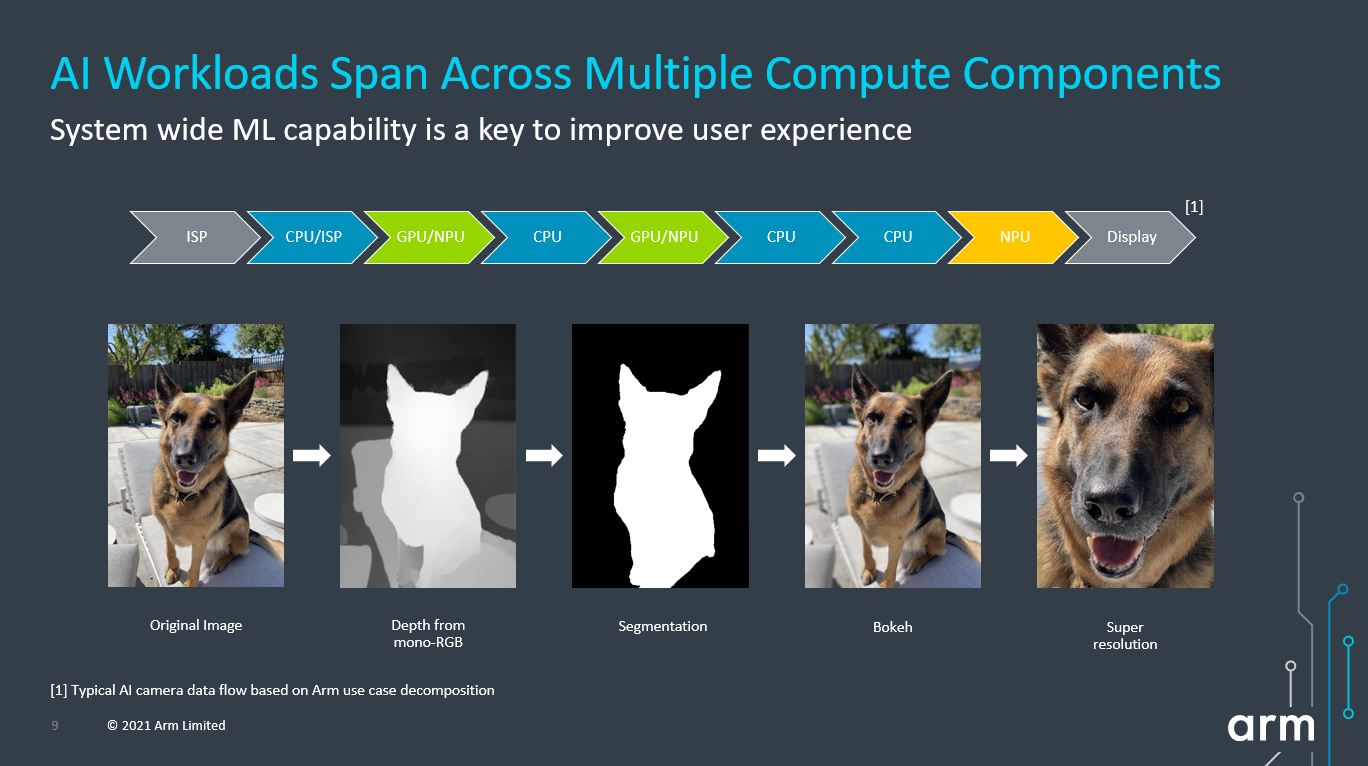 AI Workloads Span Across Multiple Compute Components

System wide ML capability is a key to improve user experience

[1]

ISP CPU/ISP GPU/NPU CPU GPU/NPU CPU CPU NPU Display

Original Image

Depth from mono-RGB

Segmentation

Bokeh

Super resolution

[1] Typical AI camera data flow based on Arm use case decomposition

9 © 2021 Arm Limited

arm